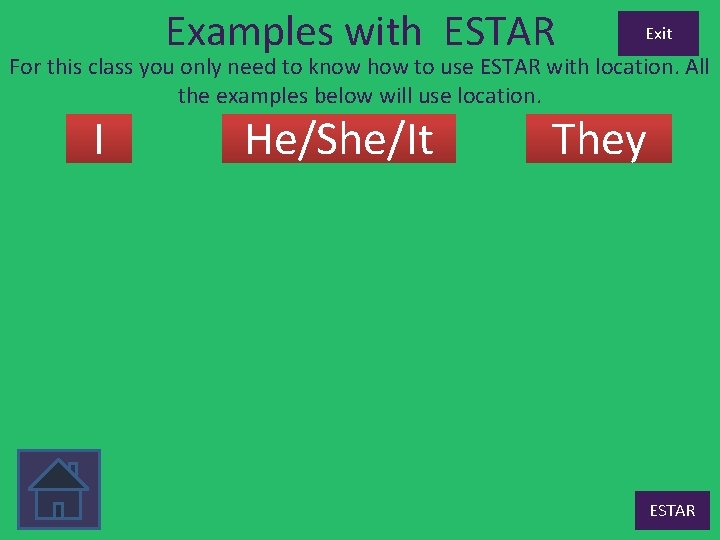 Examples with ESTAR

Exit

For this class you only need to know how to use ESTAR with location. All the examples below will use location.

I

He/She/It

They

ESTAR